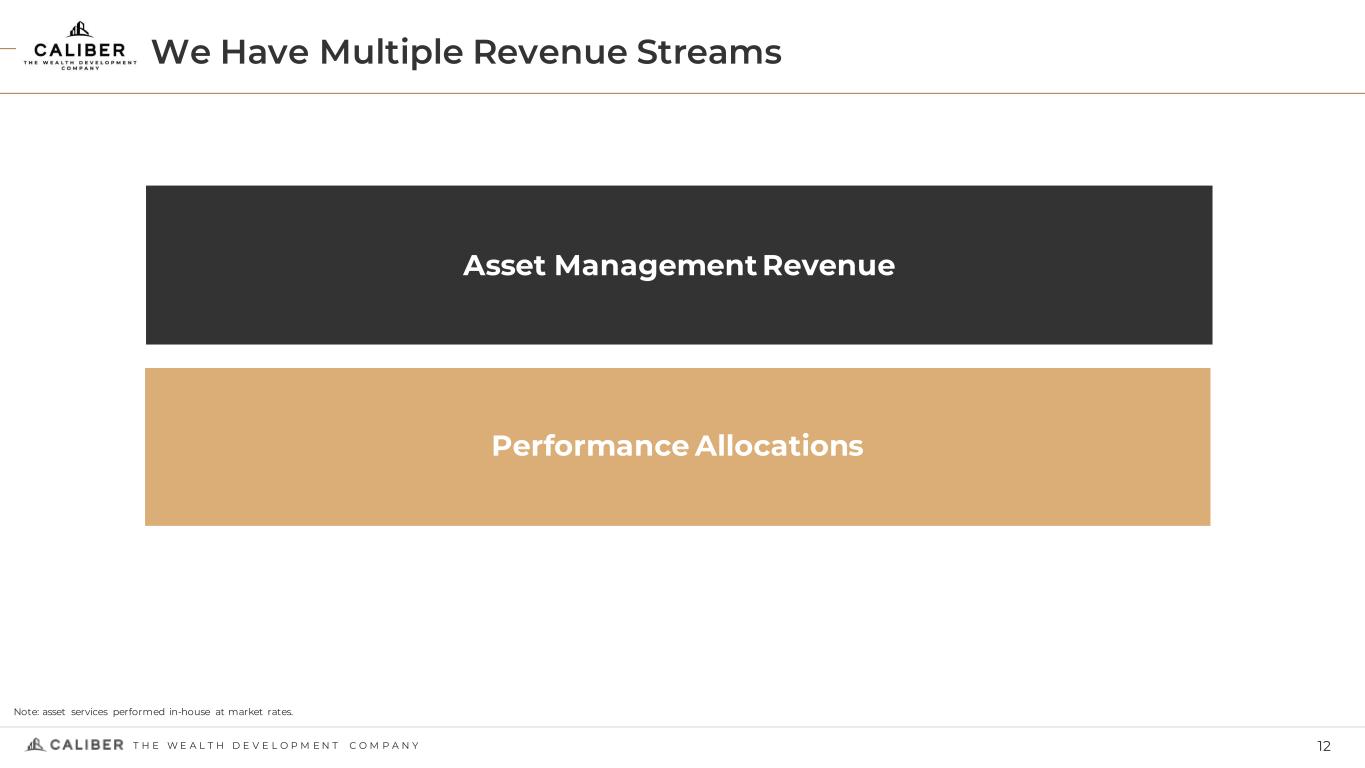 CALIBER
THE WEALTH DEVELOPMENT COMPANY

We Have Multiple Revenue Streams

Asset Management Revenue

Performance Allocations

Note: asset services performed in-house at market rates.

CALIBER THE WEALTH DEVELOPMENT COMPANY

12